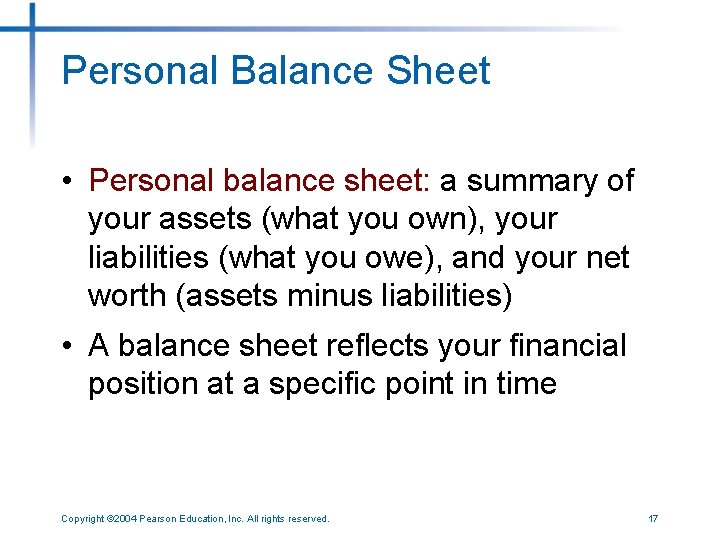 Personal Balance Sheet

• Personal balance sheet: a summary of your assets (what you own), your liabilities (what you owe), and your net worth (assets minus liabilities)

• A balance sheet reflects your financial position at a specific point in time

Copyright ©2004 Pearson Education, Inc. All rights reserved.

17